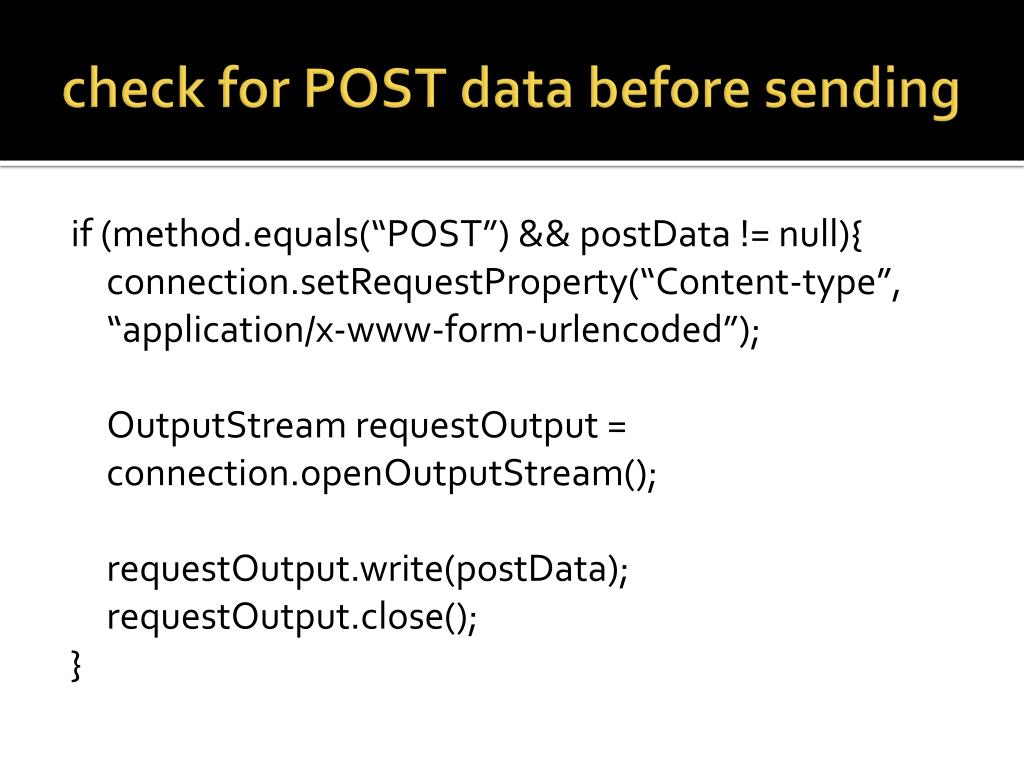 check for POST data before sending

if (method.equals(“POST”) && postData != null){
connection.setRequestProperty(“Content-type”, “application/x-www-form-urlencoded”);

OutputStream requestOutput = connection.openOutputStream();

requestOutput.write(postData);
requestOutput.close();
}